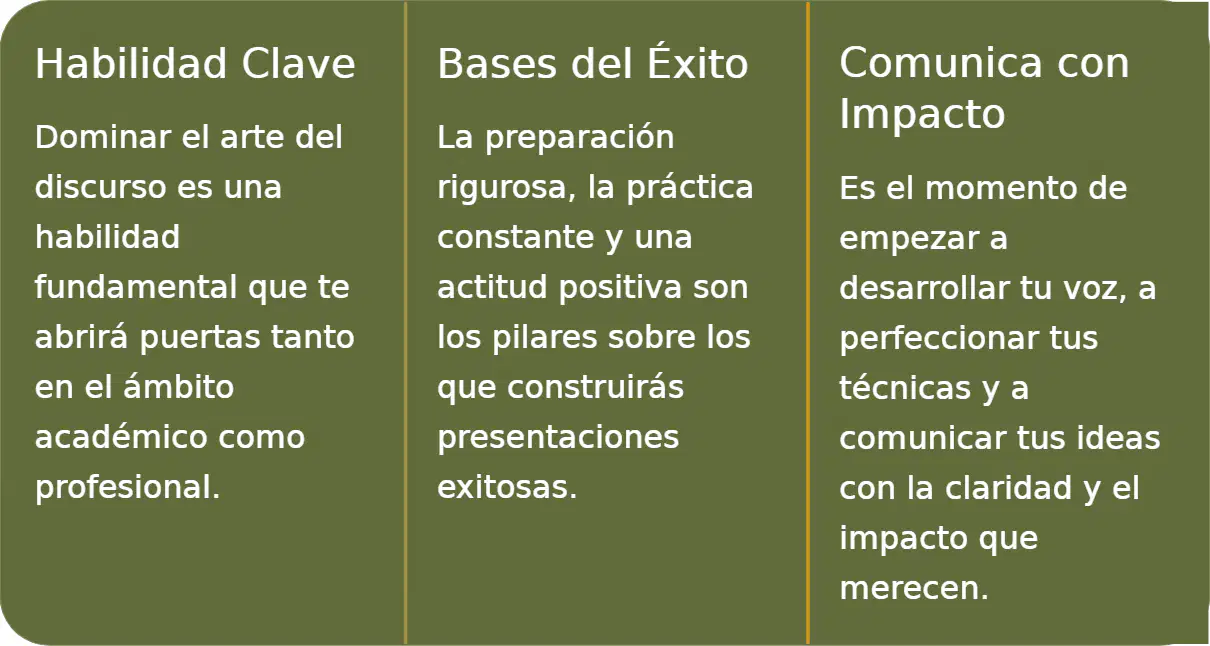 Habilidad Clave

Dominar el arte del discurso es una habilidad fundamental que te abrirá puertas tanto en el ámbito académico como profesional.

Bases del Éxito

La preparación rigurosa, la práctica constante y una actitud positiva son los pilares sobre los que construirás presentaciones exitosas.

Comunica con Impacto

Es el momento de empezar a desarrollar tu voz, a perfeccionar tus técnicas y a comunicar tus ideas con la claridad y el impacto que merecen.